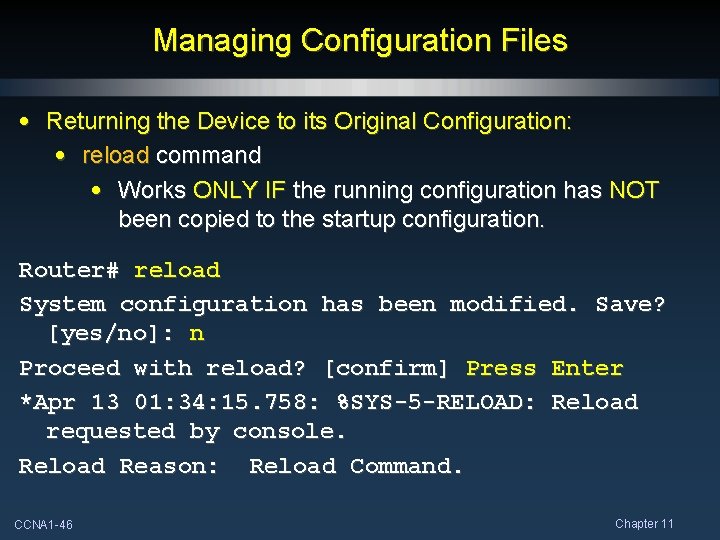 Managing Configuration Files

• Returning the Device to its Original Configuration:
  • reload command
    • Works ONLY IF the running configuration has NOT been copied to the startup configuration.

Router# reload
System configuration has been modified. Save? [yes/no]: n
Proceed with reload? [confirm] Press Enter
*Apr 13 01:34:15.758: %SYS-5-RELOAD: Reload requested by console.
Reload Reason: Reload Command.

CCNA1-46

Chapter 11